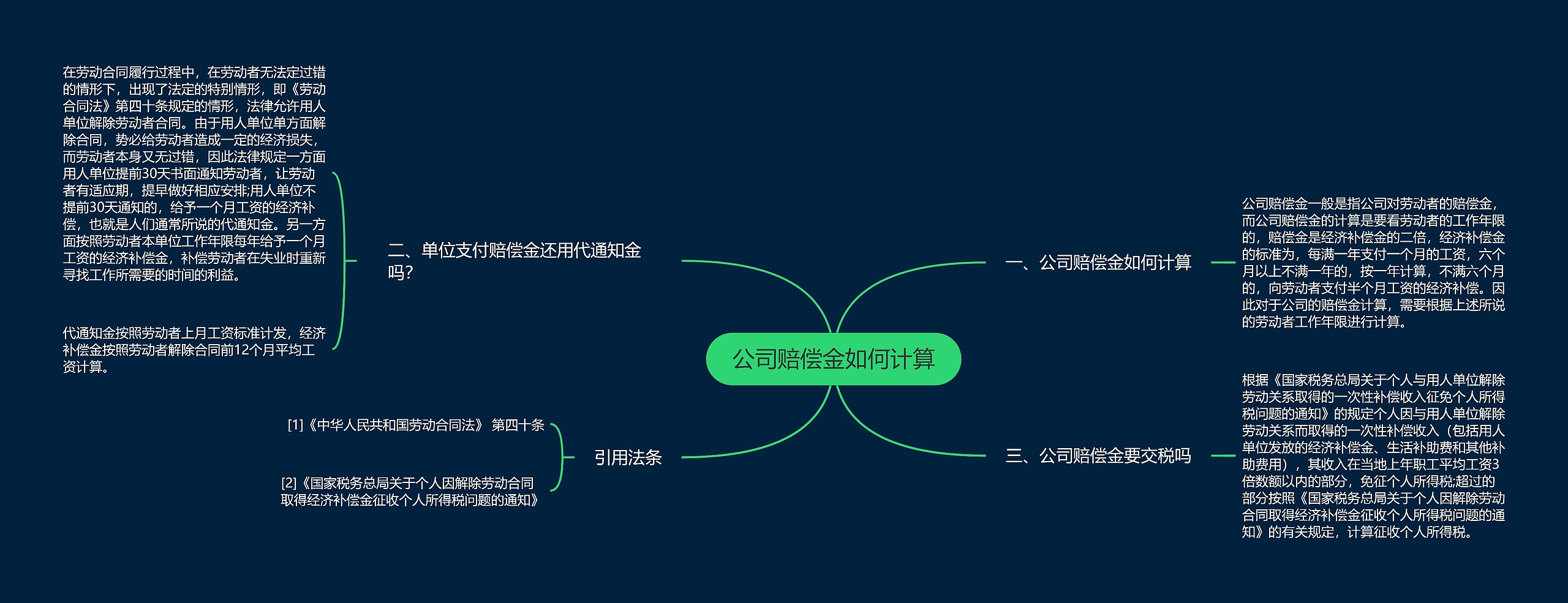 公司赔偿金如何计算

一、公司赔偿金如何计算

公司赔偿金一般是指公司对劳动者的赔偿金，而公司赔偿金的计算是要看劳动者的工作年限的，赔偿金是经济补偿金的二倍，经济补偿金的标准为，每满一年支付一个月的工资，六个月以上不满一年的，按一年计算，不满六个月的，向劳动者支付半个月工资的经济补偿。因此对于公司的赔偿金计算，需要根据上述所说的劳动者工作年限进行计算。

二、单位支付赔偿金还用代通知金吗？

在劳动合同履行过程中，在劳动者无法定过错的情形下，出现了法定的特别情形，即《劳动合同法》第四十条规定的情形，法律允许用人单位解除劳动者合同。由于用人单位单方面解除合同，势必给劳动者造成一定的经济损失，而劳动者本身又无过错，因此法律规定一方面用人单位提前30天书面通知劳动者，让劳动者有适应期，提早做好相应安排;用人单位不提前30天通知的，给予一个月工资的经济补偿，也就是人们通常所说的代通知金。另一方面按照劳动者本单位工作年限每年给予一个月工资的经济补偿金，补偿劳动者在失业时重新寻找工作所需要的时间的利益。

代通知金按照劳动者上月工资标准计发，经济补偿金按照劳动者解除合同前12个月平均工资计算。

三、公司赔偿金要交税吗

根据《国家税务总局关于个人与用人单位解除劳动关系取得的一次性补偿收入征免个人所得税问题的通知》的规定个人因与用人单位解除劳动关系而取得的一次性补偿收入（包括用人单位发放的经济补偿金、生活补助费和其他补助费用），其收入在当地上年职工平均工资3倍数额以内的部分，免征个人所得税;超过的部分按照《国家税务总局关于个人因解除劳动合同取得经济补偿金征收个人所得税问题的通知》的有关规定，计算征收个人所得税。

引用法条

[1]《中华人民共和国劳动合同法》 第四十条

[2]《国家税务总局关于个人因解除劳动合同取得经济补偿金征收个人所得税问题的通知》